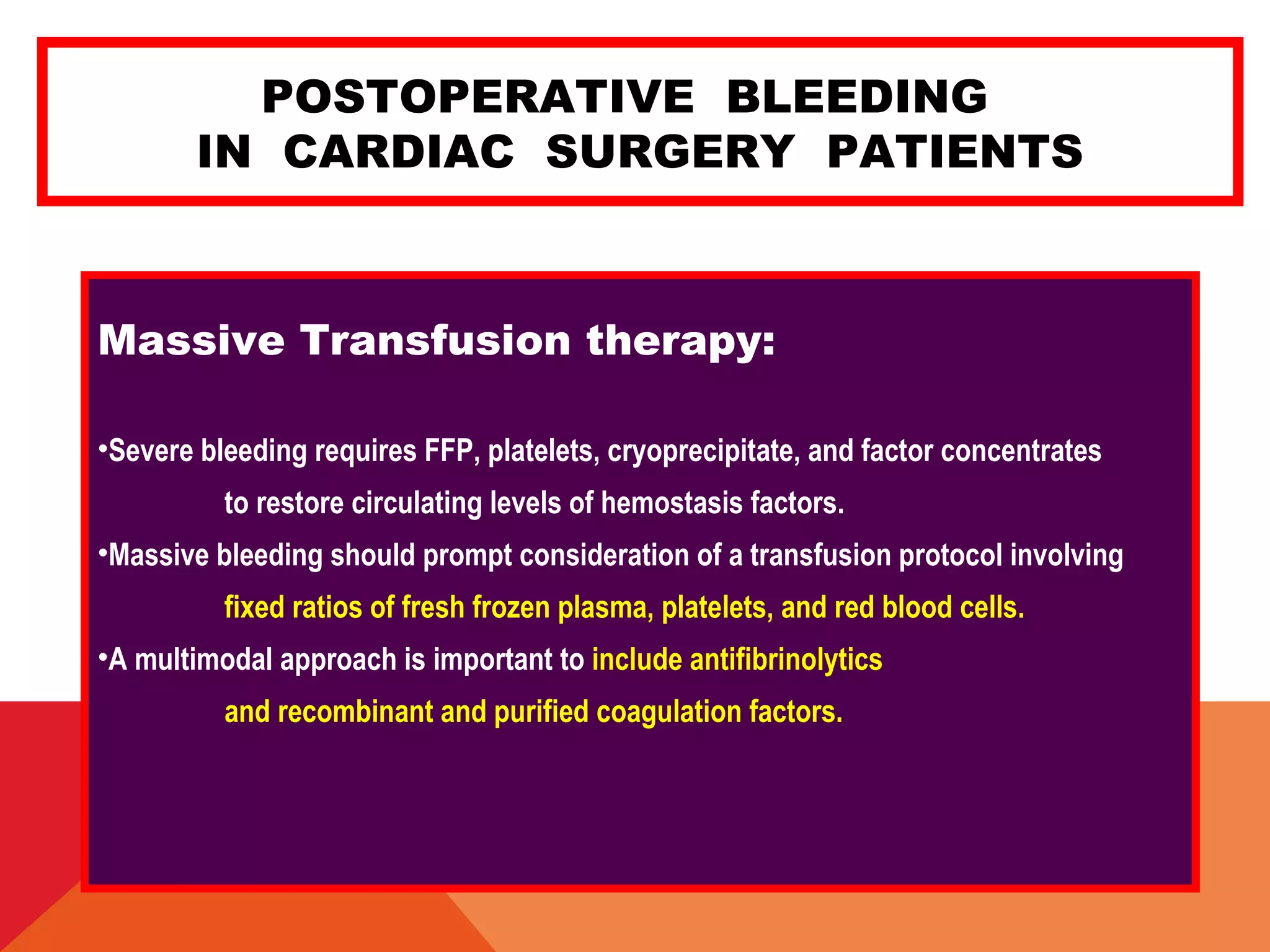 POSTOPERATIVE BLEEDING
IN CARDIAC SURGERY PATIENTS

Massive Transfusion therapy:

•Severe bleeding requires FFP, platelets, cryoprecipitate, and factor concentrates to restore circulating levels of hemostasis factors.

•Massive bleeding should prompt consideration of a transfusion protocol involving fixed ratios of fresh frozen plasma, platelets, and red blood cells.

•A multimodal approach is important to include antifibrinolytics and recombinant and purified coagulation factors.